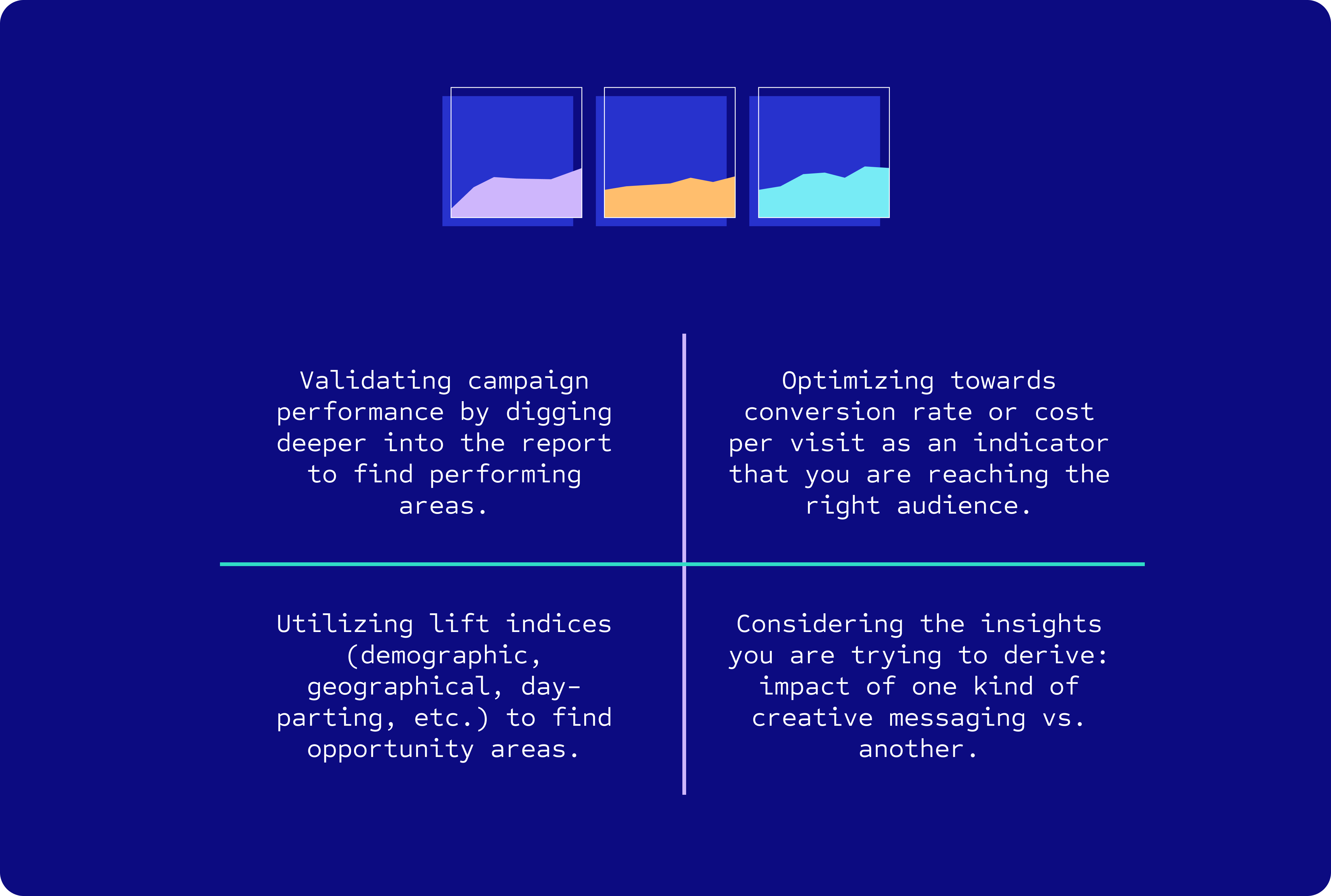 Validating campaign performance by digging deeper into the report to find performing areas.

Optimizing towards conversion rate or cost per visit as an indicator that you are reaching the right audience.

Utilizing lift indices (demographic, geographical, day-parting, etc.) to find opportunity areas.

Considering the insights you are trying to derive: impact of one kind of creative messaging vs. another.